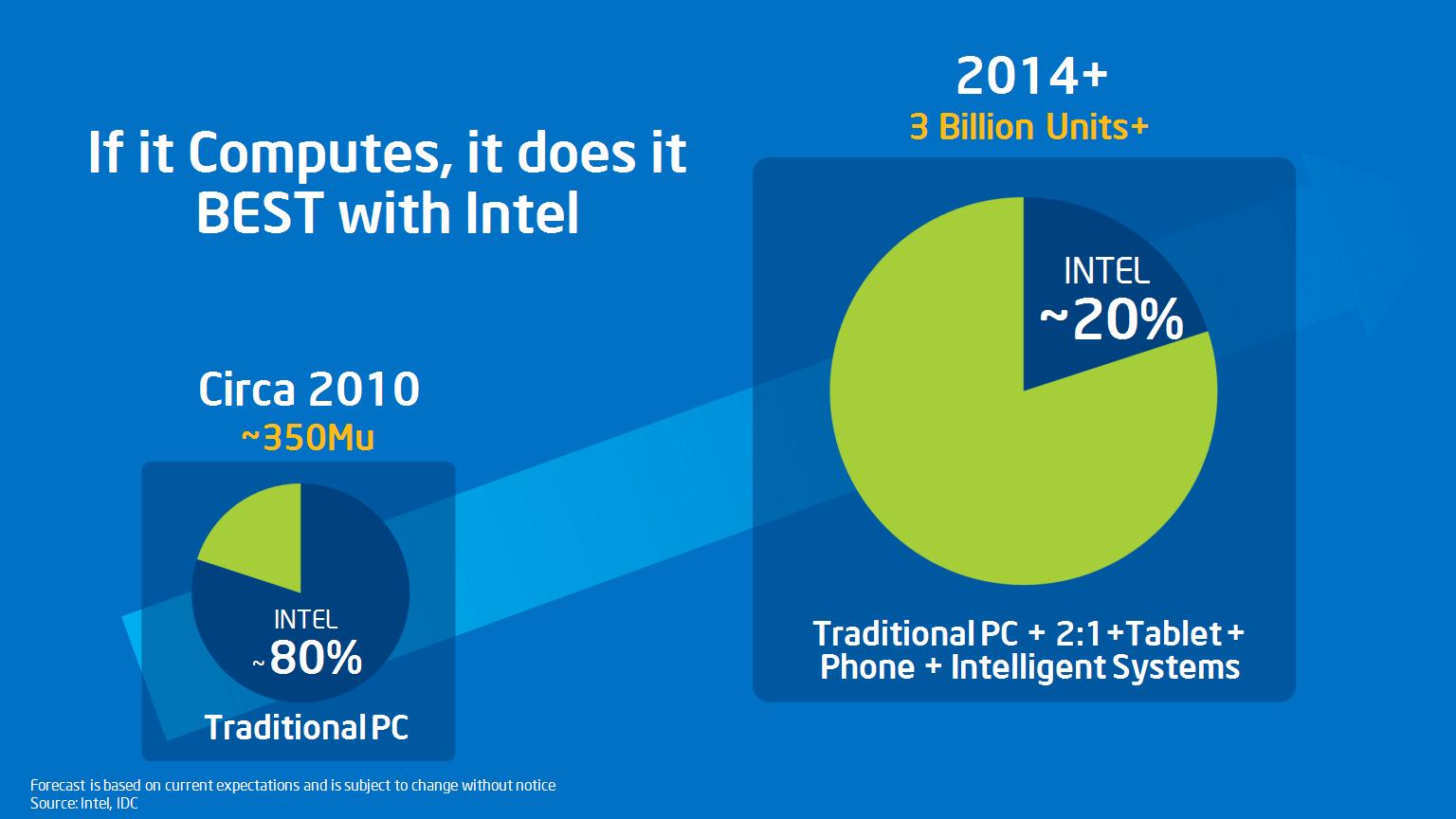 If it Computes, it does it BEST with Intel

Circa 2010
~350Mu

INTEL
~80%

Traditional PC

2014+
3 Billion Units+

INTEL
~20%

Traditional PC + 2:1 +Tablet + Phone + Intelligent Systems

Forecast is based on current expectations and is subject to change without notice
Source: Intel, IDC